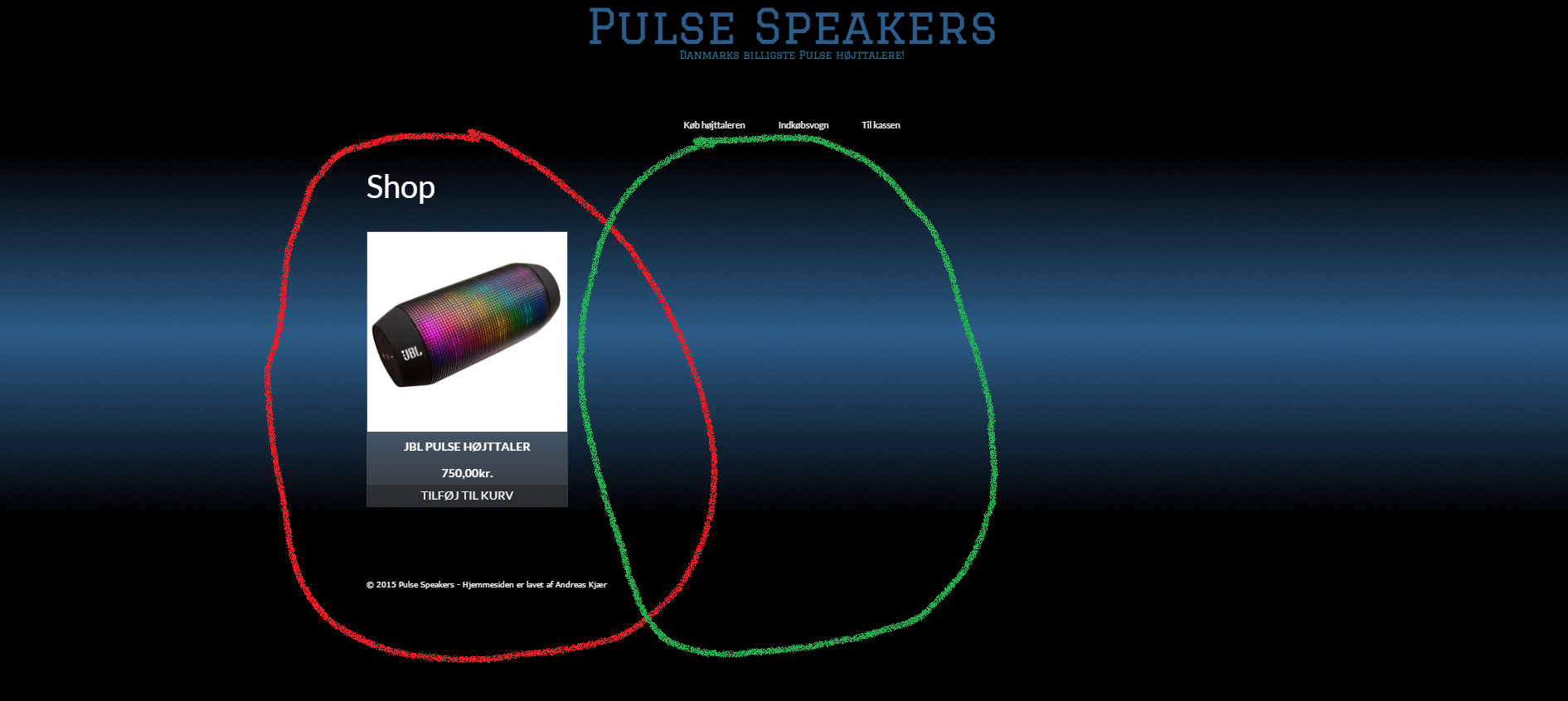 PULSE SPEAKERS
DANMARKS BILLIGSTE PULSE HØJTTALERE!

Køb højttaleren Indkøbsvogn Til kassen

Shop

JBL

JBL PULSE HØJTTALER

750,00kr.

TILFØJ TIL KURV

© 2015 Pulse Speakers - Hjemmesiden er lavet af Andreas Kjær